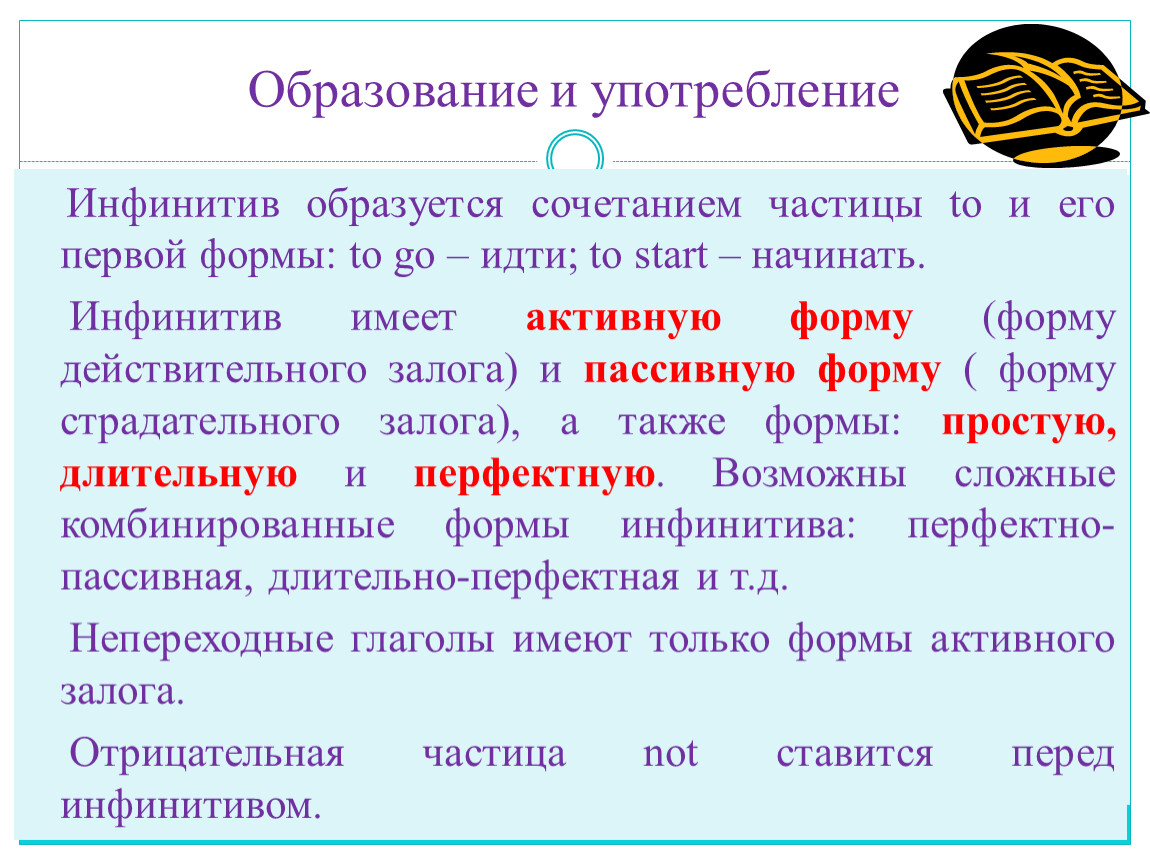 Образование и употребление

Инфинитив образуется сочетанием частицы to и его первой формы: to go – идти; to start – начинать.

Инфинитив имеет активную форму (форму действительного залога) и пассивную форму ( форму страдательного залога), а также формы: простую, длительную и перфектную. Возможны сложные комбинированные формы инфинитива: перфектно-пассивная, длительно-перфектная и т.д.

Непереходные глаголы имеют только формы активного залога.

Отрицательная частица not ставится перед инфинитивом.